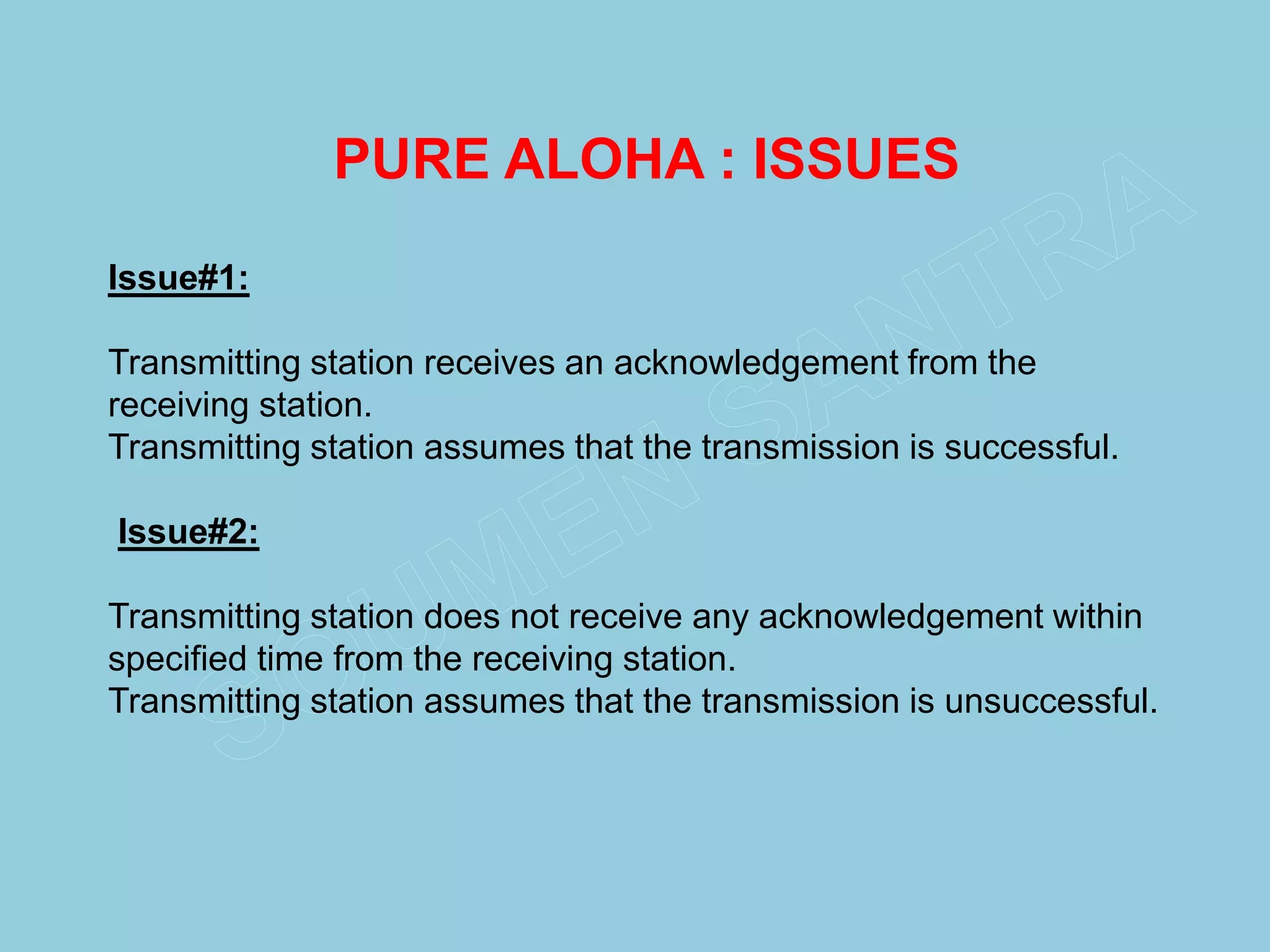 PURE ALOHA : ISSUES

Issue#1:

Transmitting station receives an acknowledgement from the receiving station.
Transmitting station assumes that the transmission is successful.

Issue#2:

Transmitting station does not receive any acknowledgement within specified time from the receiving station.
Transmitting station assumes that the transmission is unsuccessful.

SOUMEN SANTRA